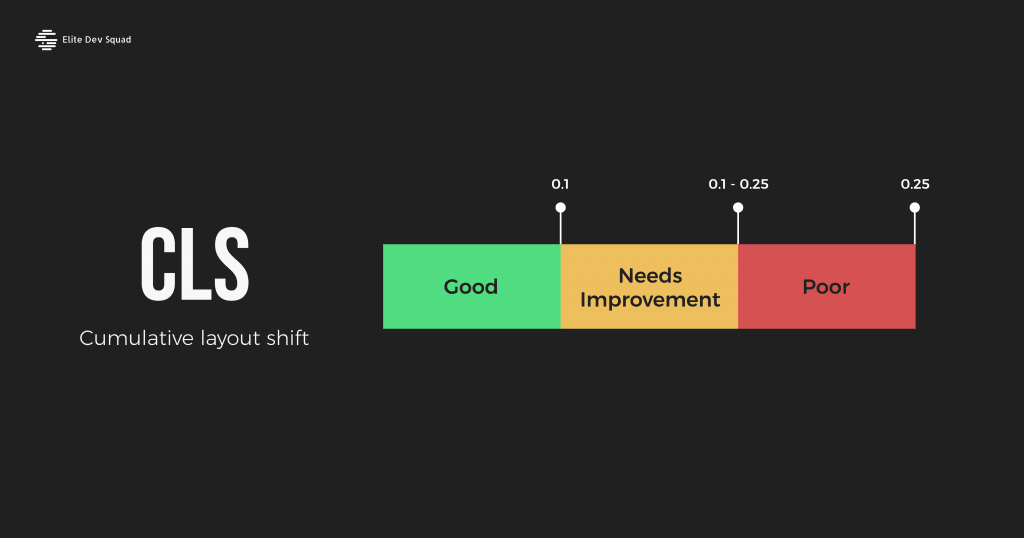 Elite Dev Squad

CLS

Cumulative layout shift

0.1

0.1 - 0.25

0.25

Good

Needs Improvement

Poor